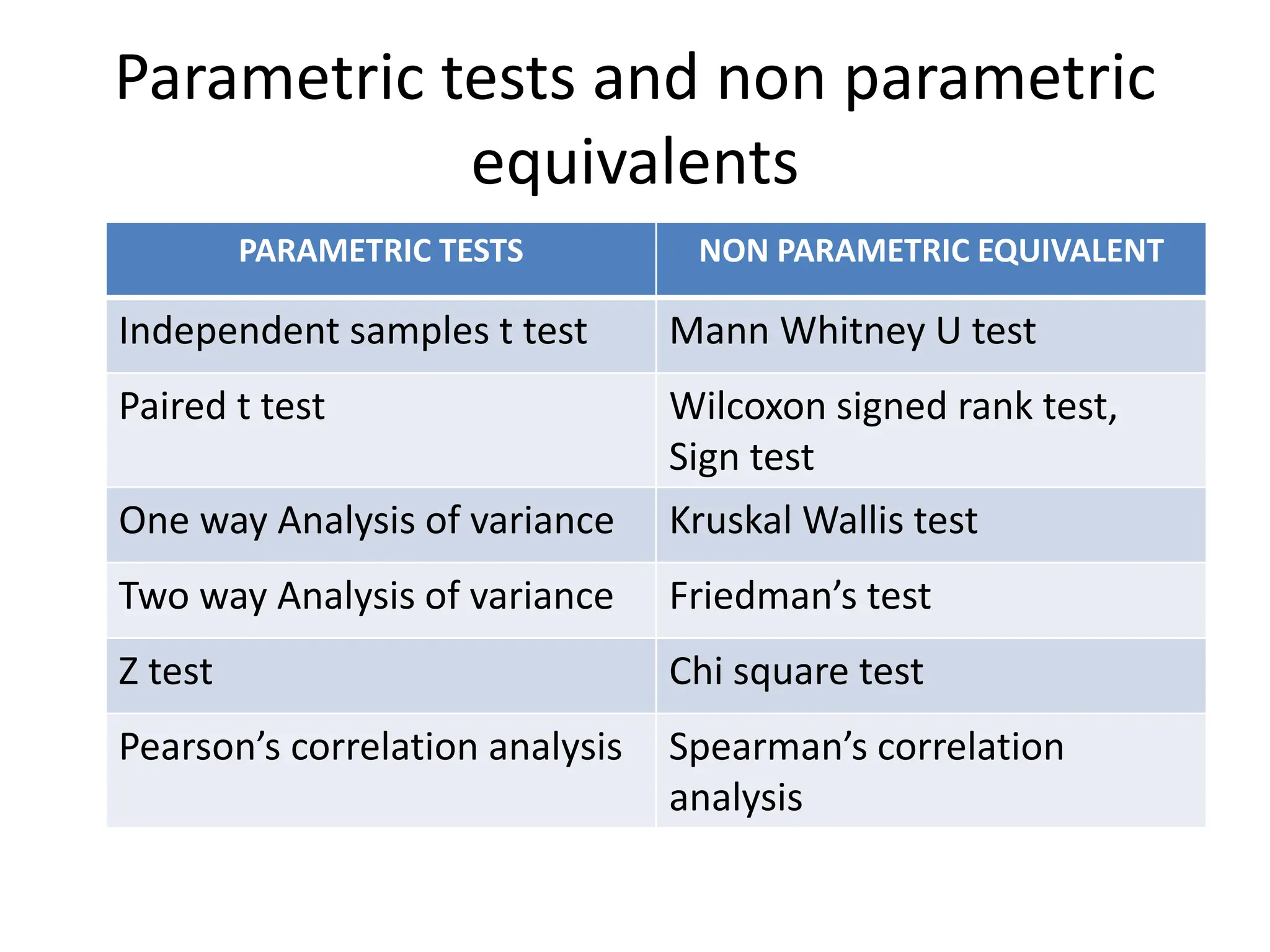 Parametric tests and non parametric equivalents

| PARAMETRIC TESTS | NON PARAMETRIC EQUIVALENT |
|---|---|
| Independent samples t test | Mann Whitney U test |
| Paired t test | Wilcoxon signed rank test, Sign test |
| One way Analysis of variance | Kruskal Wallis test |
| Two way Analysis of variance | Friedman’s test |
| Z test | Chi square test |
| Pearson’s correlation analysis | Spearman’s correlation analysis |